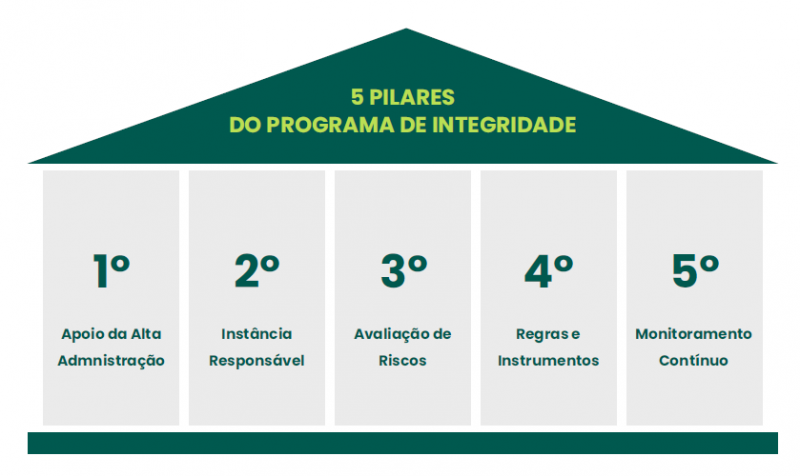 5 PILARES
DO PROGRAMA DE INTEGRIDADE

1º
Apoio da Alta Admnistração

2º
Instância Responsável

3º
Avaliação de Riscos

4º
Regras e Instrumentos

5º
Monitoramento Contínuo